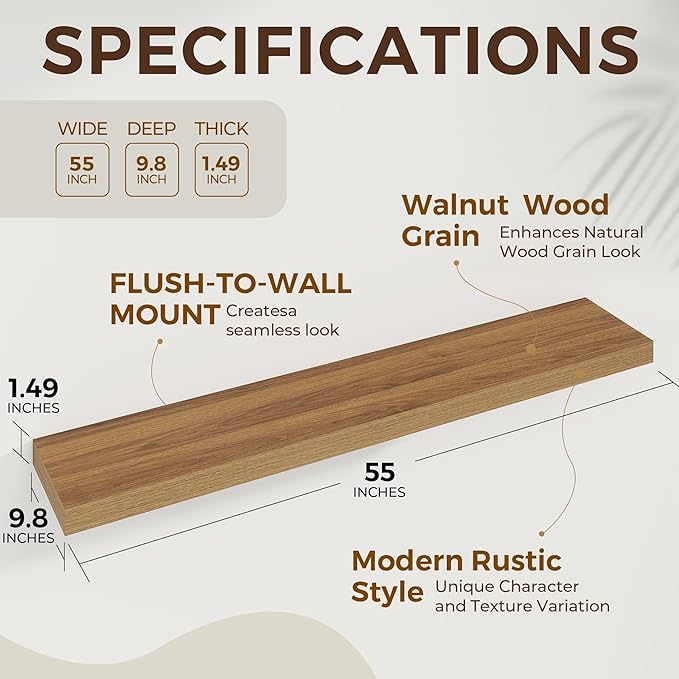 SPECIFICATIONS

WIDE
55
INCH

DEEP
9.8
INCH

THICK
1.49
INCH

Walnut Wood Grain Enhances Natural Wood Grain Look

FLUSH-TO-WALL MOUNT Createsa seamless look

1.49
INCHES

55
INCHES

9.8
INCHES

Modern Rustic Style Unique Character and Texture Variation